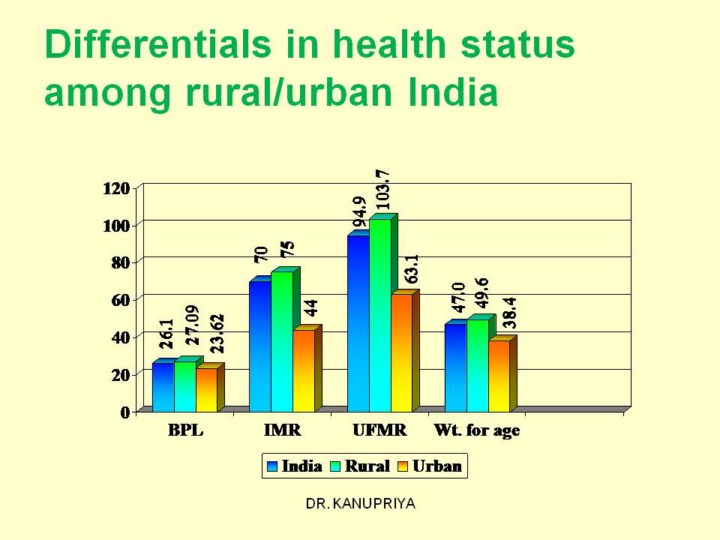 Differentials in health status among rural/urban India

120
100
80
60
40
20
0

26.1 27.09 23.62
70 75 44
94.9 103.7 63.1
47.0 49.6 38.4

BPL IMR UFMR Wt. for age

India Rural Urban

DR. KANUPRIYA